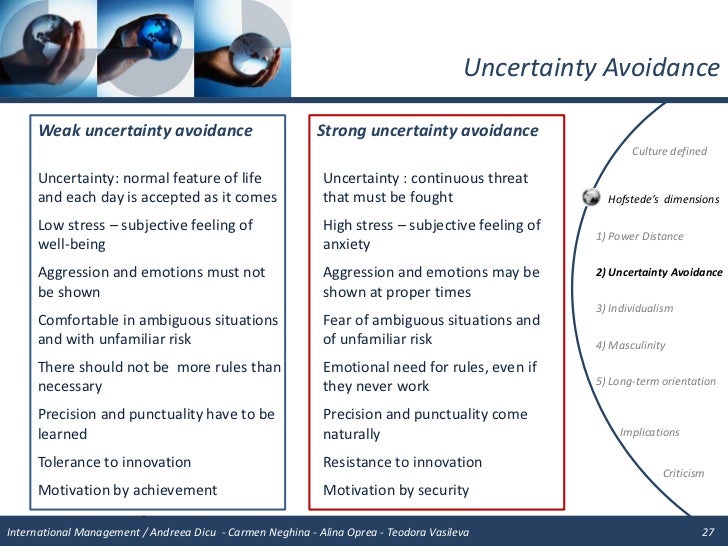 Uncertainty Avoidance

Weak uncertainty avoidance

Uncertainty: normal feature of life and each day is accepted as it comes

Low stress – subjective feeling of well-being

Aggression and emotions must not be shown

Comfortable in ambiguous situations and with unfamiliar risk

There should not be more rules than necessary

Precision and punctuality have to be learned

Tolerance to innovation

Motivation by achievement

Strong uncertainty avoidance

Uncertainty : continuous threat that must be fought

High stress – subjective feeling of anxiety

Aggression and emotions may be shown at proper times

Fear of ambiguous situations and of unfamiliar risk

Emotional need for rules, even if they never work

Precision and punctuality come naturally

Resistance to innovation

Motivation by security

Culture defined

Hofstede's dimensions

1) Power Distance

2) Uncertainty Avoidance

3) Individualism

4) Masculinity

5) Long-term orientation

Implications

Criticism

International Management / Andreea Dicu - Carmen Neghina - Alina Oprea - Teodora Vasileva

27